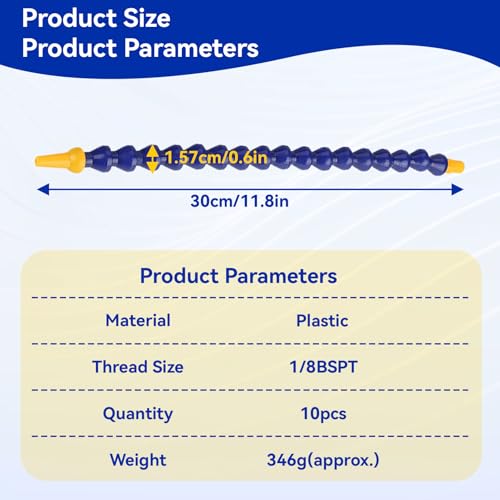 Product Size
Product Parameters

1.57cm/0.6in

30cm/11.8in

Product Parameters

| Material | Plastic |
|---|---|
| Thread Size | 1/8BSPT |
| Quantity | 10pcs |
| Weight | 346g(approx.) |